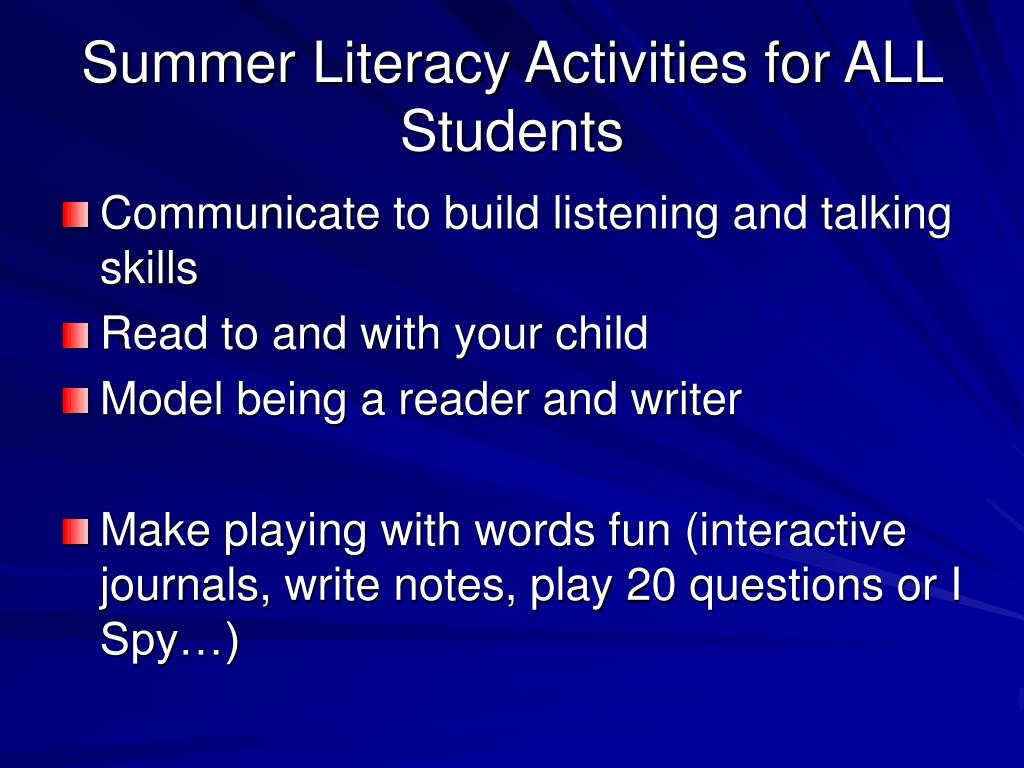 Summer Literacy Activities for ALL Students

Communicate to build listening and talking skills

Read to and with your child

Model being a reader and writer

Make playing with words fun (interactive journals, write notes, play 20 questions or I Spy…)